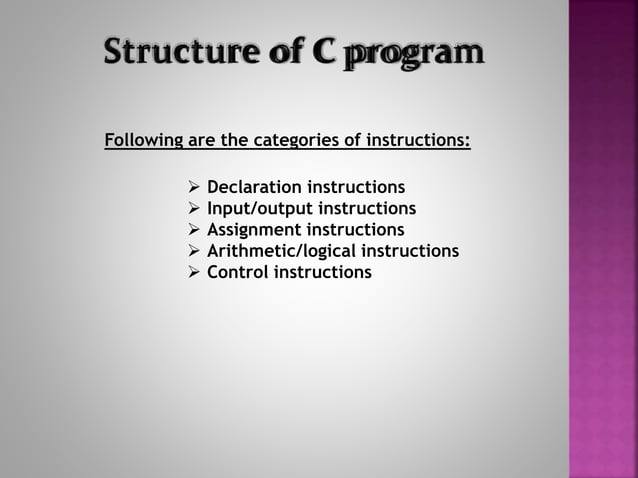 Structure of C program

Following are the categories of instructions:

➢ Declaration instructions
➢ Input/output instructions
➢ Assignment instructions
➢ Arithmetic/logical instructions
➢ Control instructions